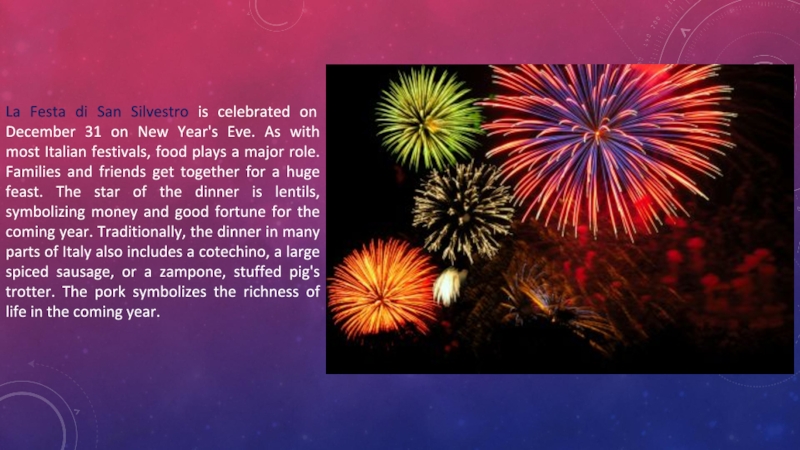 La Festa di San Silvestro is celebrated on December 31 on New Year's Eve. As with most Italian festivals, food plays a major role. Families and friends get together for a huge feast. The star of the dinner is lentils, symbolizing money and good fortune for the coming year. Traditionally, the dinner in many parts of Italy also includes a cotechino, a large spiced sausage, or a zampone, stuffed pig's trotter. The pork symbolizes the richness of life in the coming year.